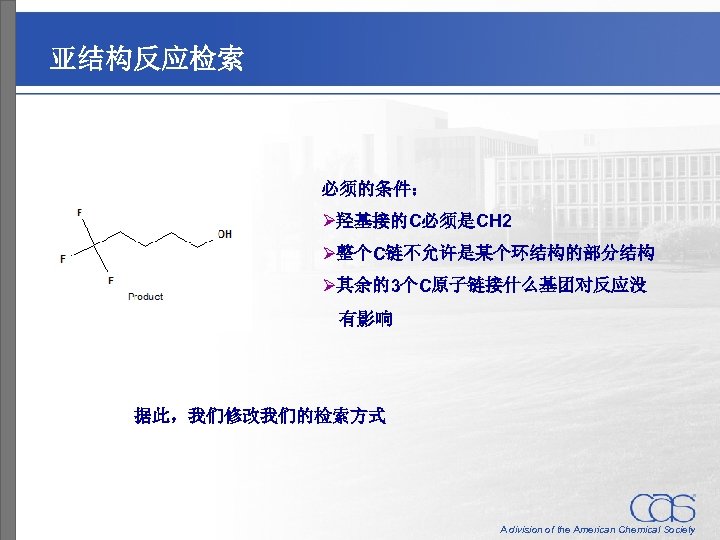 亚结构反应检索

F
F
F
OH
Product

必须的条件：
➢羟基接的C必须是CH2
➢整个C链不允许是某个环结构的部分结构
➢其余的3个C原子链接什么基团对反应没有影响

据此，我们修改我们的检索方式

CAS
A division of the American Chemical Society